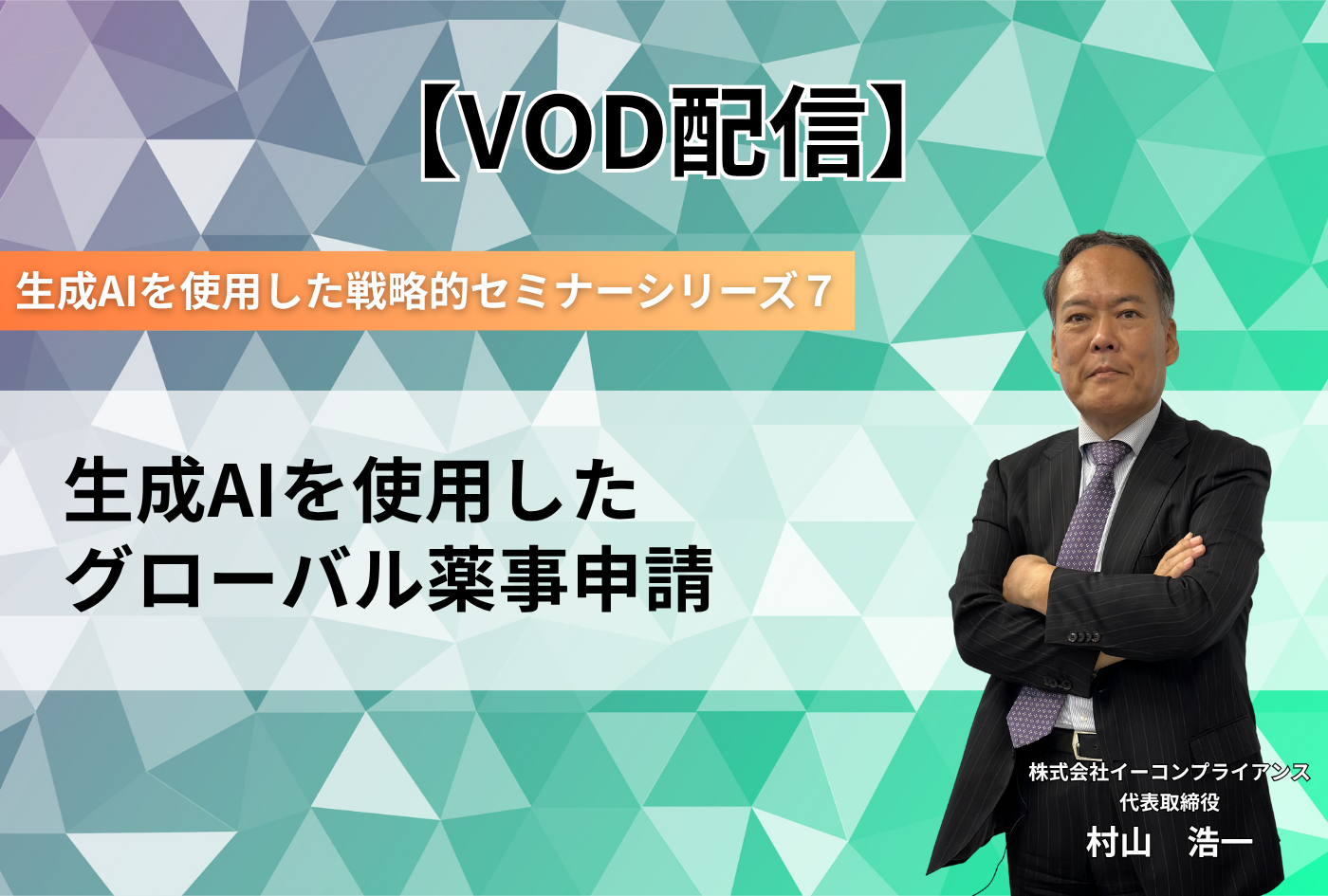 【VOD配信】

生成AIを使用した戦略的セミナーシリーズ 7

生成AIを使用した
グローバル薬事申請

株式会社イーコンプライアンス
代表取締役
村山　浩一